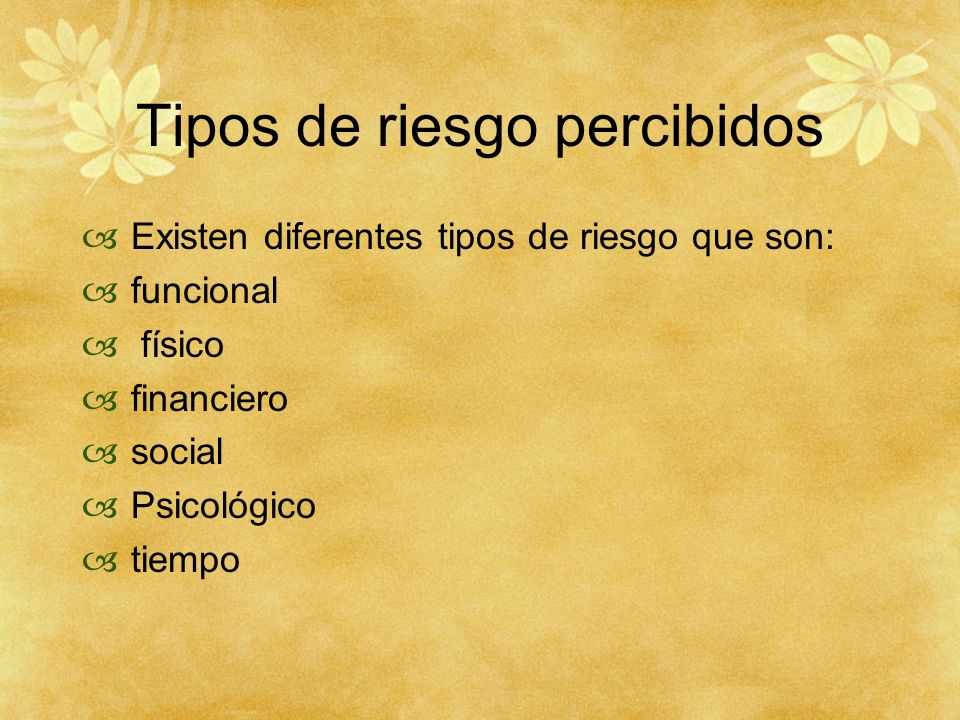 Tipos de riesgo percibidos

Existen diferentes tipos de riesgo que son:
funcional
físico
financiero
social
Psicológico
tiempo